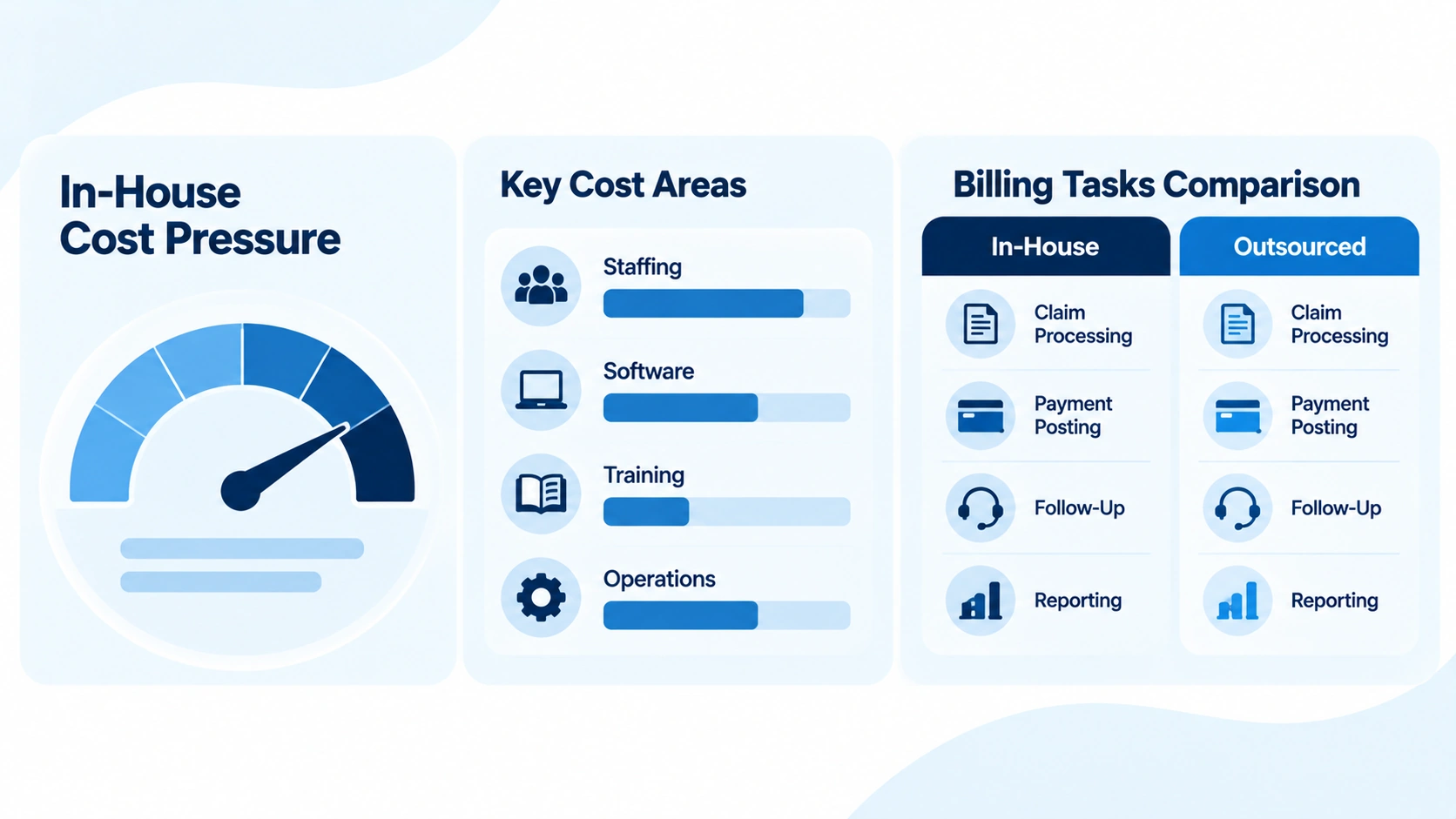 In-House Cost Pressure

Key Cost Areas

Staffing

Software

Training

Operations

Billing Tasks Comparison

| In-House | Outsourced |
|---|---|
| Claim Processing | Claim Processing |
| Payment Posting | Payment Posting |
| Follow-Up | Follow-Up |
| Reporting | Reporting |